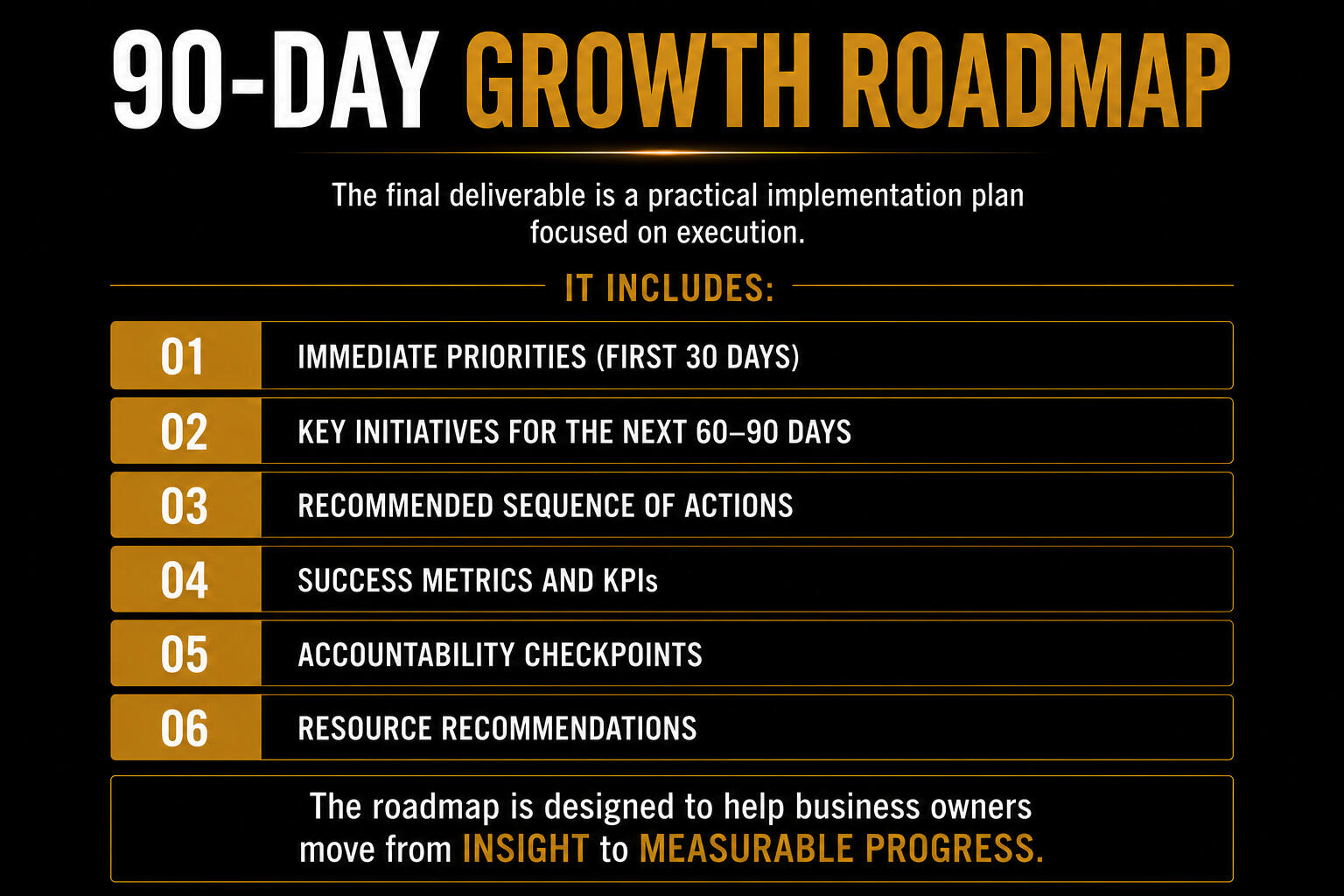 90-DAY GROWTH ROADMAP

The final deliverable is a practical implementation plan focused on execution.

IT INCLUDES:

01 IMMEDIATE PRIORITIES (FIRST 30 DAYS)

02 KEY INITIATIVES FOR THE NEXT 60–90 DAYS

03 RECOMMENDED SEQUENCE OF ACTIONS

04 SUCCESS METRICS AND KPIs

05 ACCOUNTABILITY CHECKPOINTS

06 RESOURCE RECOMMENDATIONS

The roadmap is designed to help business owners move from INSIGHT to MEASURABLE PROGRESS.